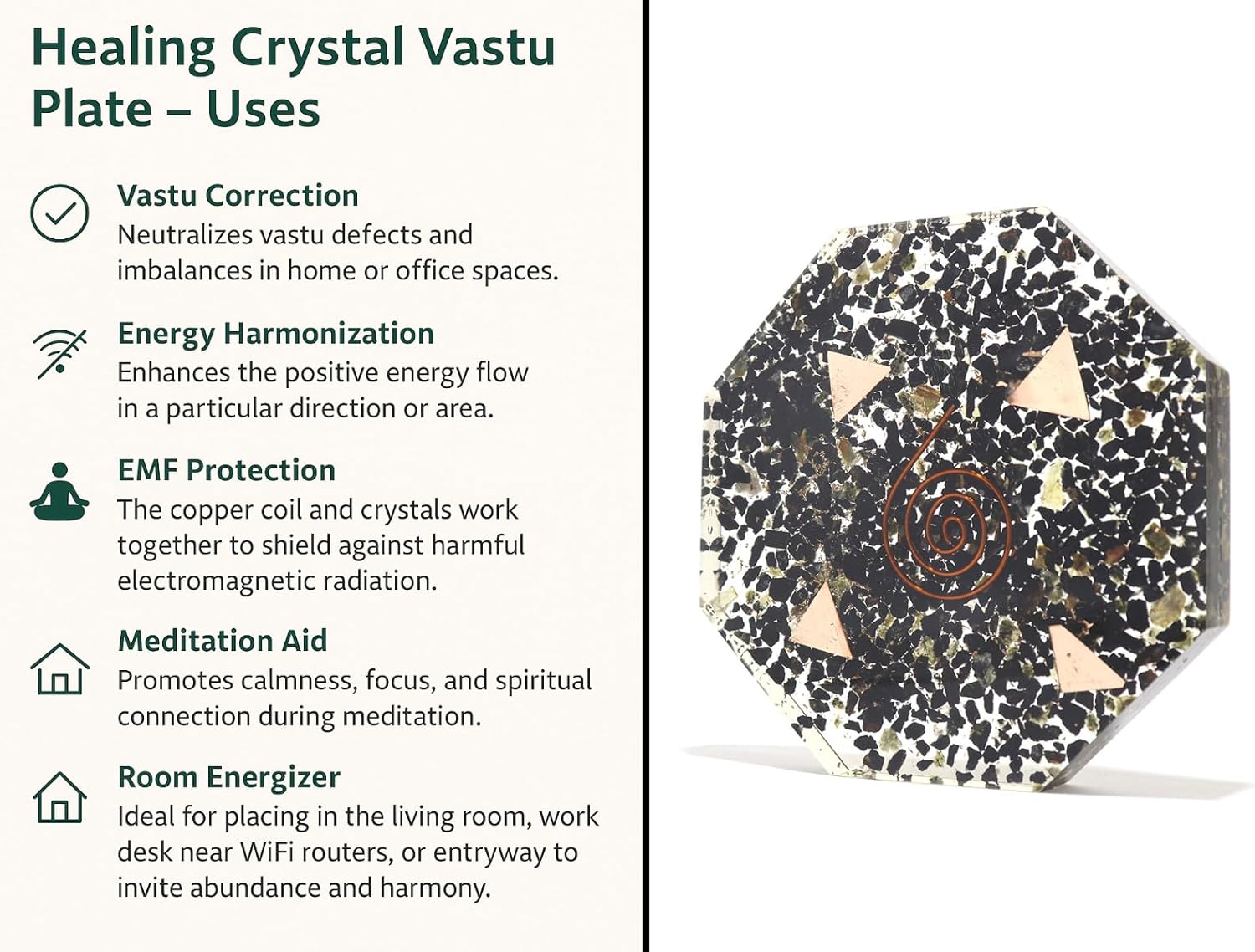 Healing Crystal Vastu Plate – Uses

Vastu Correction
Neutralizes vastu defects and imbalances in home or office spaces.

Energy Harmonization
Enhances the positive energy flow in a particular direction or area.

EMF Protection
The copper coil and crystals work together to shield against harmful electromagnetic radiation.

Meditation Aid
Promotes calmness, focus, and spiritual connection during meditation.

Room Energizer
Ideal for placing in the living room, work desk near WiFi routers, or entryway to invite abundance and harmony.